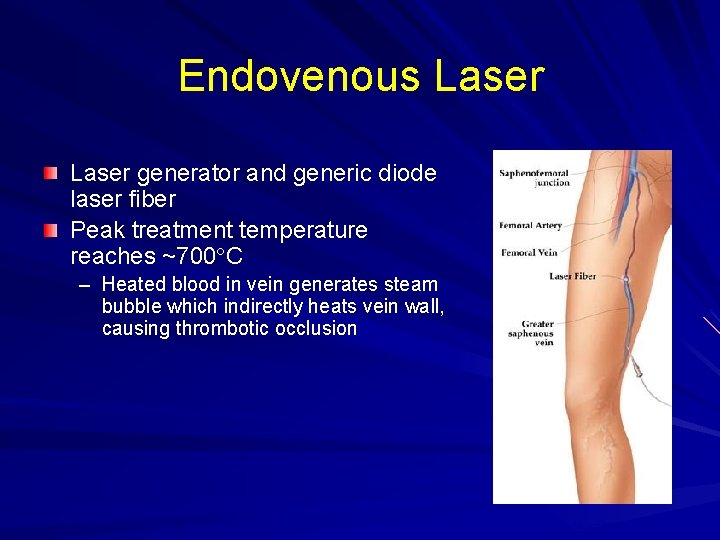 Endovenous Laser

Laser generator and generic diode laser fiber

Peak treatment temperature reaches ~700°C

– Heated blood in vein generates steam bubble which indirectly heats vein wall, causing thrombotic occlusion

Saphenofemoral junction

Femoral Artery

Femoral Vein

Laser Fiber

Greater saphenous vein